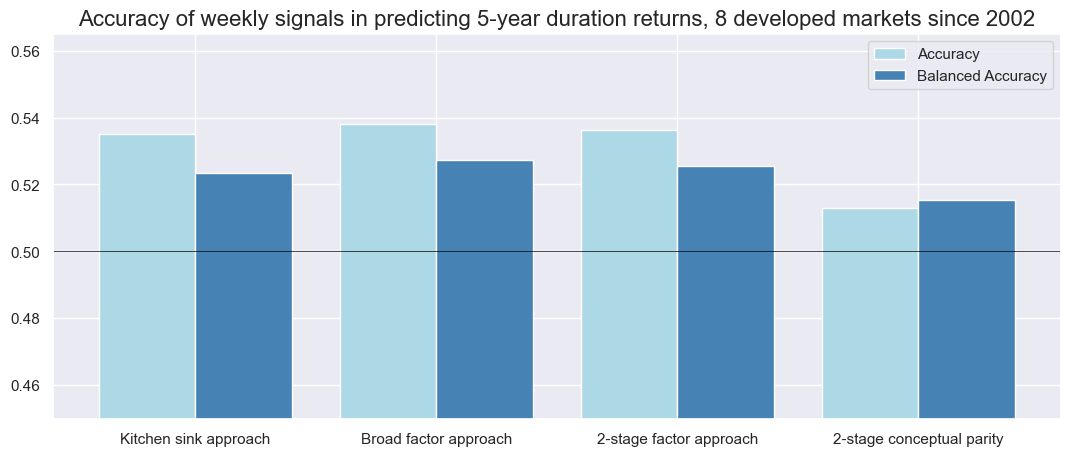 Accuracy of weekly signals in predicting 5-year duration returns, 8 developed markets since 2002

Accuracy
Balanced Accuracy

0.56
0.54
0.52
0.50
0.48
0.46

Kitchen sink approach
Broad factor approach
2-stage factor approach
2-stage conceptual parity